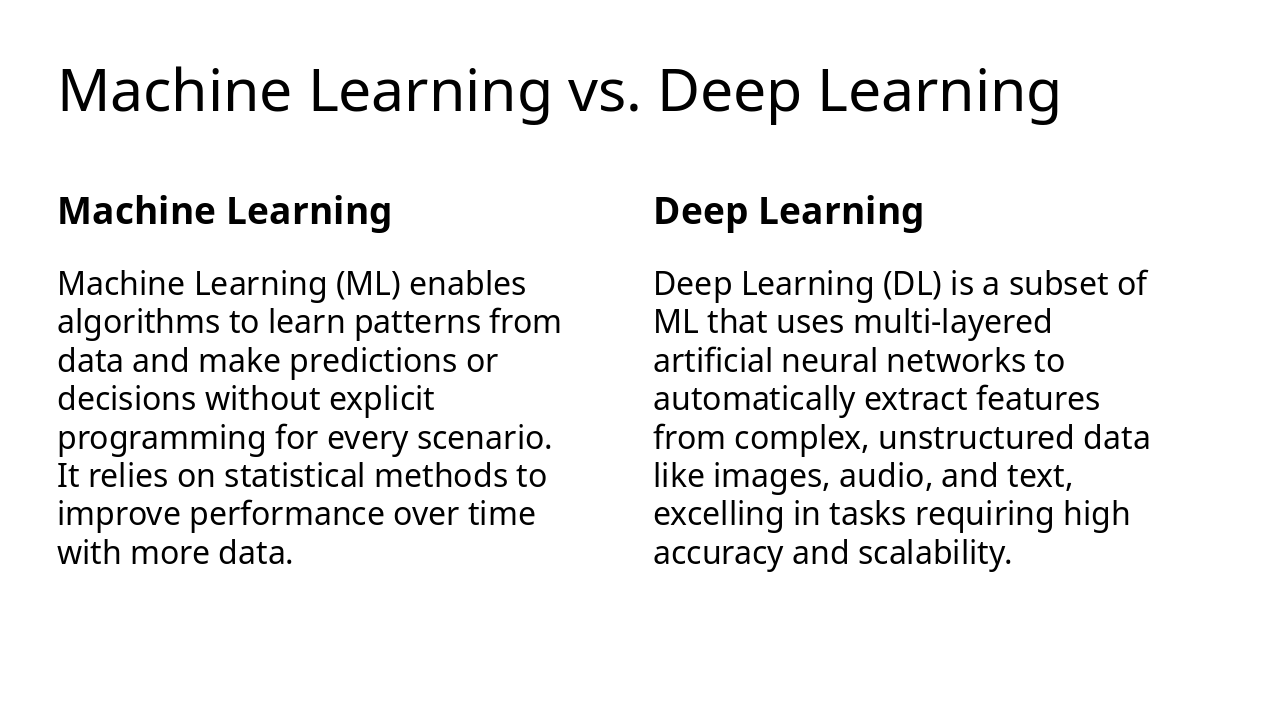 Machine Learning vs. Deep Learning

Machine Learning

Machine Learning (ML) enables algorithms to learn patterns from data and make predictions or decisions without explicit programming for every scenario. It relies on statistical methods to improve performance over time with more data.

Deep Learning

Deep Learning (DL) is a subset of ML that uses multi-layered artificial neural networks to automatically extract features from complex, unstructured data like images, audio, and text, excelling in tasks requiring high accuracy and scalability.